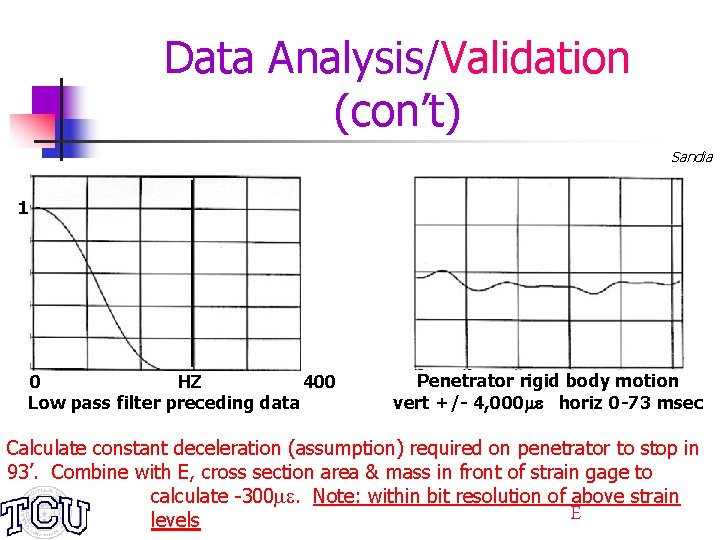 Data Analysis/Validation (con't)

Sandia

1

0 HZ 400
Low pass filter preceding data

Penetrator rigid body motion
vert +/- 4,000$\mu\varepsilon$ horiz 0-73 msec

Calculate constant deceleration (assumption) required on penetrator to stop in 93'. Combine with E, cross section area & mass in front of strain gage to calculate -300$\mu\varepsilon$. Note: within bit resolution of above strain levels

E

TCU